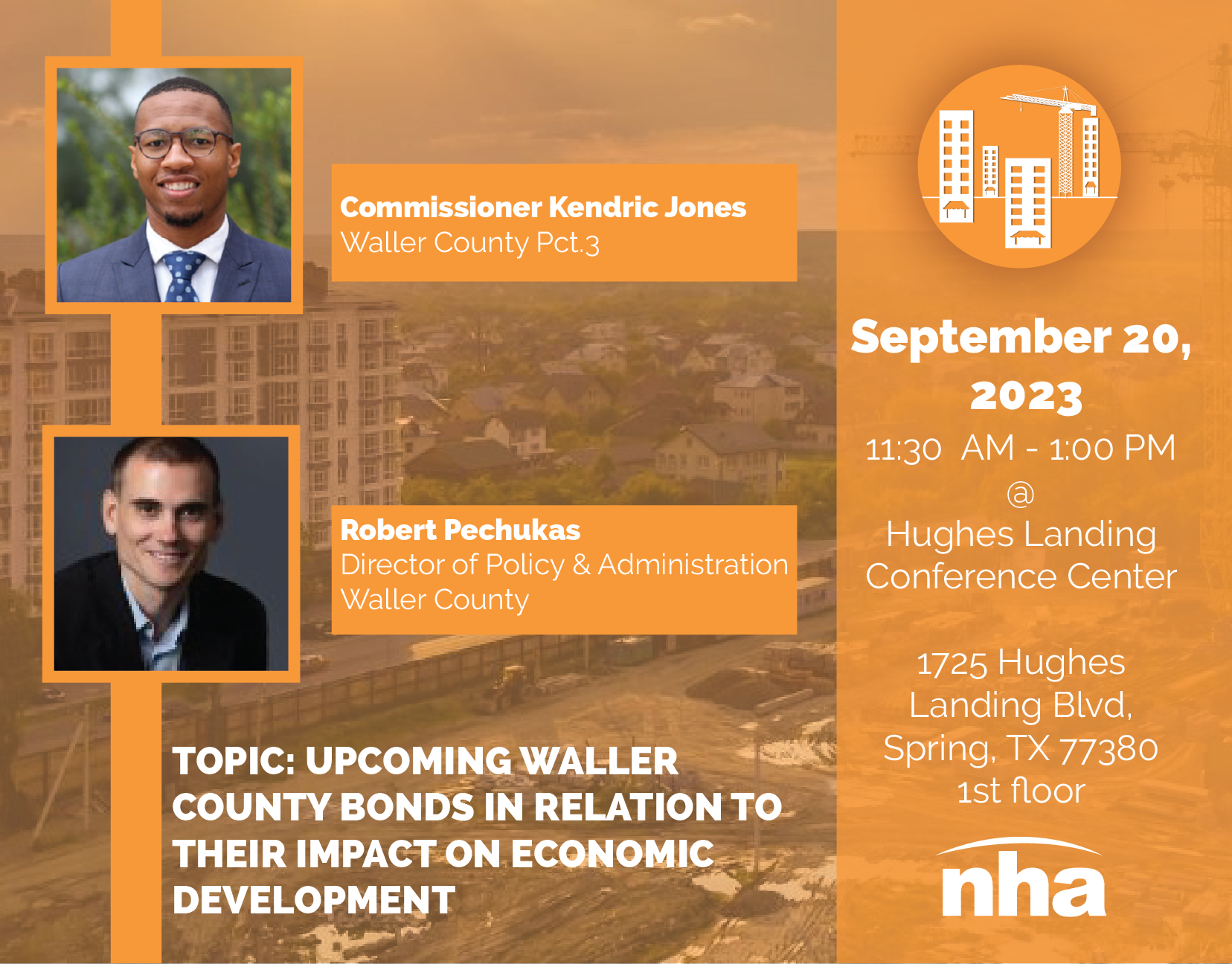 Commissioner Kendric Jones
Waller County Pct.3

Robert Pechukas
Director of Policy & Administration
Waller County

TOPIC: UPCOMING WALLER COUNTY BONDS IN RELATION TO THEIR IMPACT ON ECONOMIC DEVELOPMENT

September 20, 2023
11:30 AM - 1:00 PM
@
Hughes Landing Conference Center

1725 Hughes Landing Blvd, Spring, TX 77380
1st floor

nha